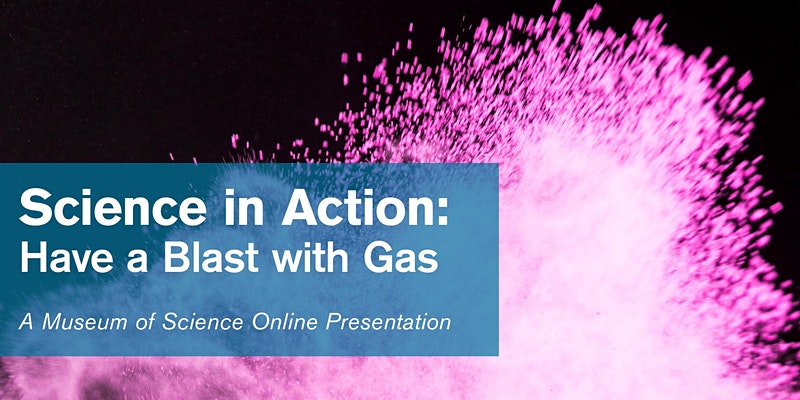 Science in Action:
Have a Blast with Gas

A Museum of Science Online Presentation